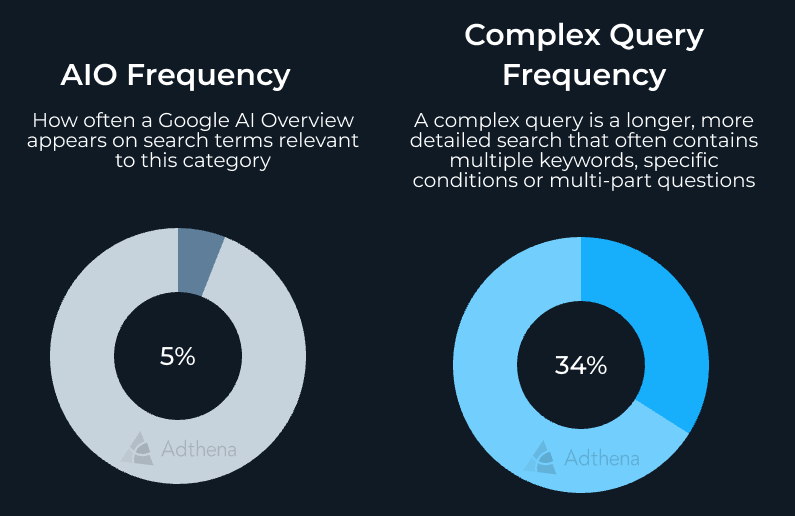 AIO Frequency

How often a Google AI Overview appears on search terms relevant to this category

5%

Adthena

Complex Query Frequency

A complex query is a longer, more detailed search that often contains multiple keywords, specific conditions or multi-part questions

34%

Adthena